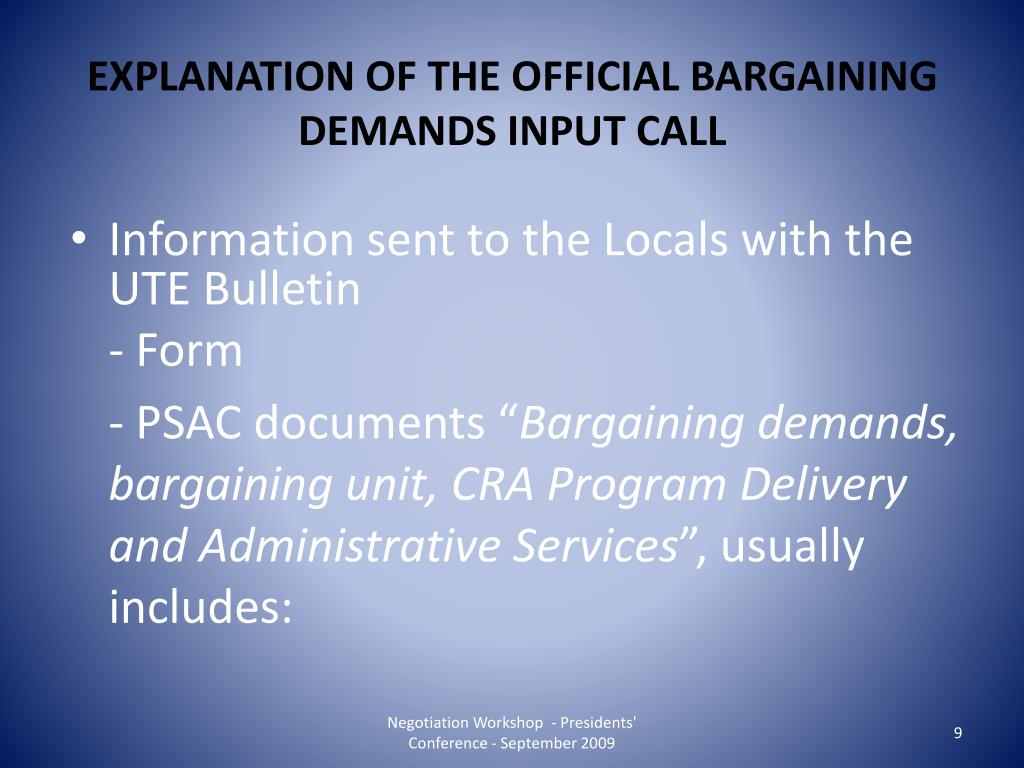 EXPLANATION OF THE OFFICIAL BARGAINING DEMANDS INPUT CALL

• Information sent to the Locals with the UTE Bulletin

- Form

- PSAC documents “Bargaining demands, bargaining unit, CRA Program Delivery and Administrative Services”, usually includes:

Negotiation Workshop - Presidents' Conference - September 2009

9